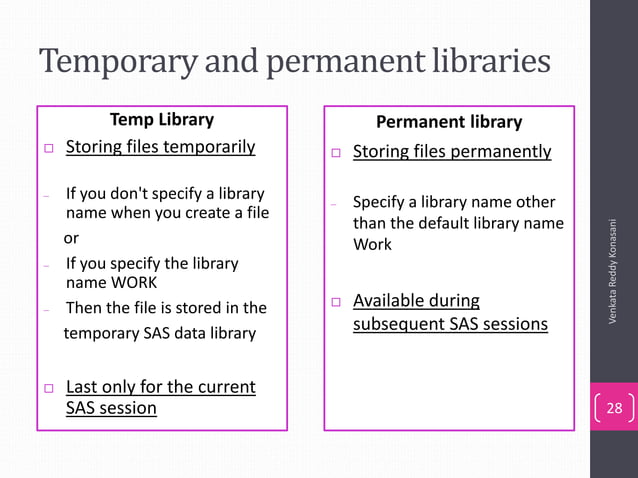 Temporary and permanent libraries

Temp Library

□ Storing files temporarily

– If you don't specify a library name when you create a file

or

– If you specify the library name WORK

– Then the file is stored in the temporary SAS data library

□ Last only for the current SAS session

Permanent library

□ Storing files permanently

– Specify a library name other than the default library name Work

□ Available during subsequent SAS sessions

Venkata Reddy Konasani

28